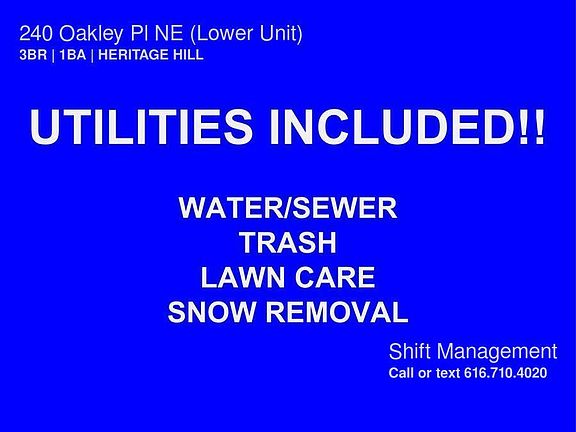 240 Oakley Pl NE (Lower Unit)
3BR | 1BA | HERITAGE HILL

UTILITIES INCLUDED!!

WATER/SEWER
TRASH
LAWN CARE
SNOW REMOVAL

Shift Management
Call or text 616.710.4020